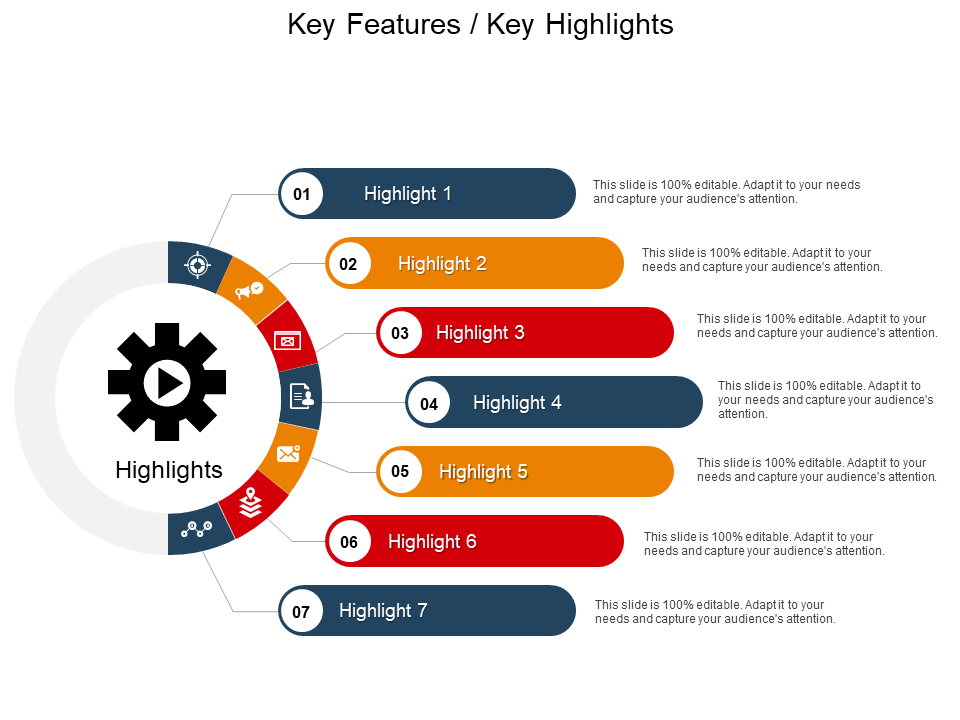 Key Features / Key Highlights

Highlights

01 Highlight 1

This slide is 100% editable. Adapt it to your needs and capture your audience's attention.

02 Highlight 2

This slide is 100% editable. Adapt it to your needs and capture your audience's attention.

03 Highlight 3

This slide is 100% editable. Adapt it to your needs and capture your audience's attention.

04 Highlight 4

This slide is 100% editable. Adapt it to your needs and capture your audience's attention.

05 Highlight 5

This slide is 100% editable. Adapt it to your needs and capture your audience's attention.

06 Highlight 6

This slide is 100% editable. Adapt it to your needs and capture your audience's attention.

07 Highlight 7

This slide is 100% editable. Adapt it to your needs and capture your audience's attention.